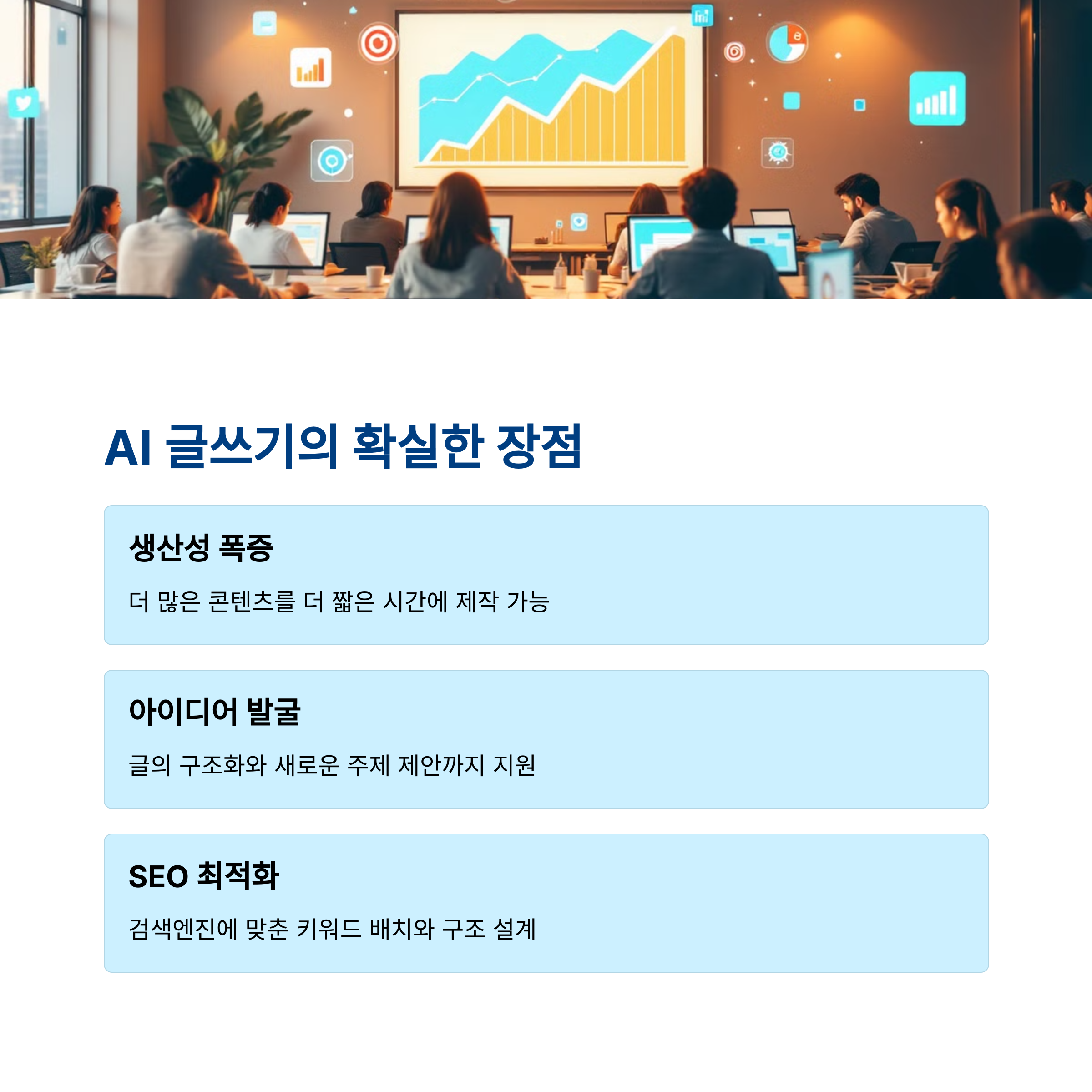 AI 글쓰기의 확실한 장점

생산성 폭증

더 많은 콘텐츠를 더 짧은 시간에 제작 가능

아이디어 발굴

글의 구조화와 새로운 주제 제안까지 지원

SEO 최적화

검색엔진에 맞춘 키워드 배치와 구조 설계